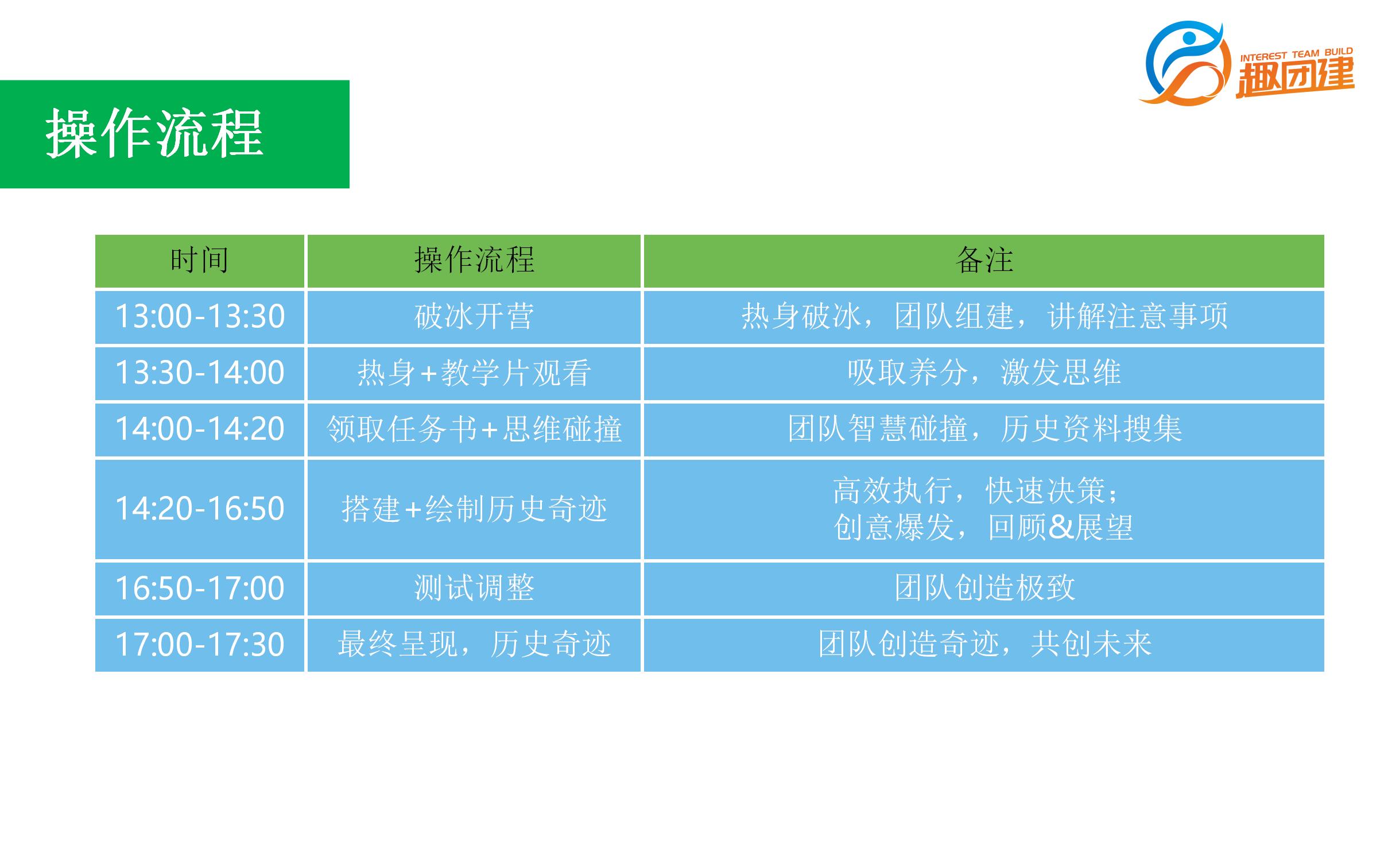 INTEREST TEAM BUILD
趣团建

操作流程

| 时间 | 操作流程 | 备注 |
|---|---|---|
| 13:00-13:30 | 破冰开营 | 热身破冰，团队组建，讲解注意事项 |
| 13:30-14:00 | 热身+教学片观看 | 吸取养分，激发思维 |
| 14:00-14:20 | 领取任务书+思维碰撞 | 团队智慧碰撞，历史资料搜集 |
| 14:20-16:50 | 搭建+绘制历史奇迹 | 高效执行，快速决策；创意爆发，回顾&展望 |
| 16:50-17:00 | 测试调整 | 团队创造极致 |
| 17:00-17:30 | 最终呈现，历史奇迹 | 团队创造奇迹，共创未来 |